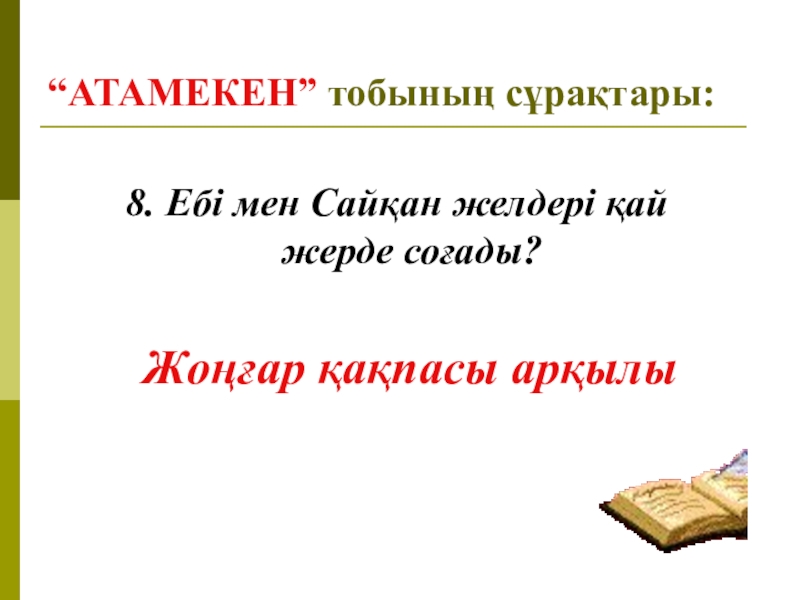 “АТАМЕКЕН” тобының сұрақтары:

8. Ебі мен Сайқан желдері қай жерде соғады?

Жоңғар қақпасы арқылы